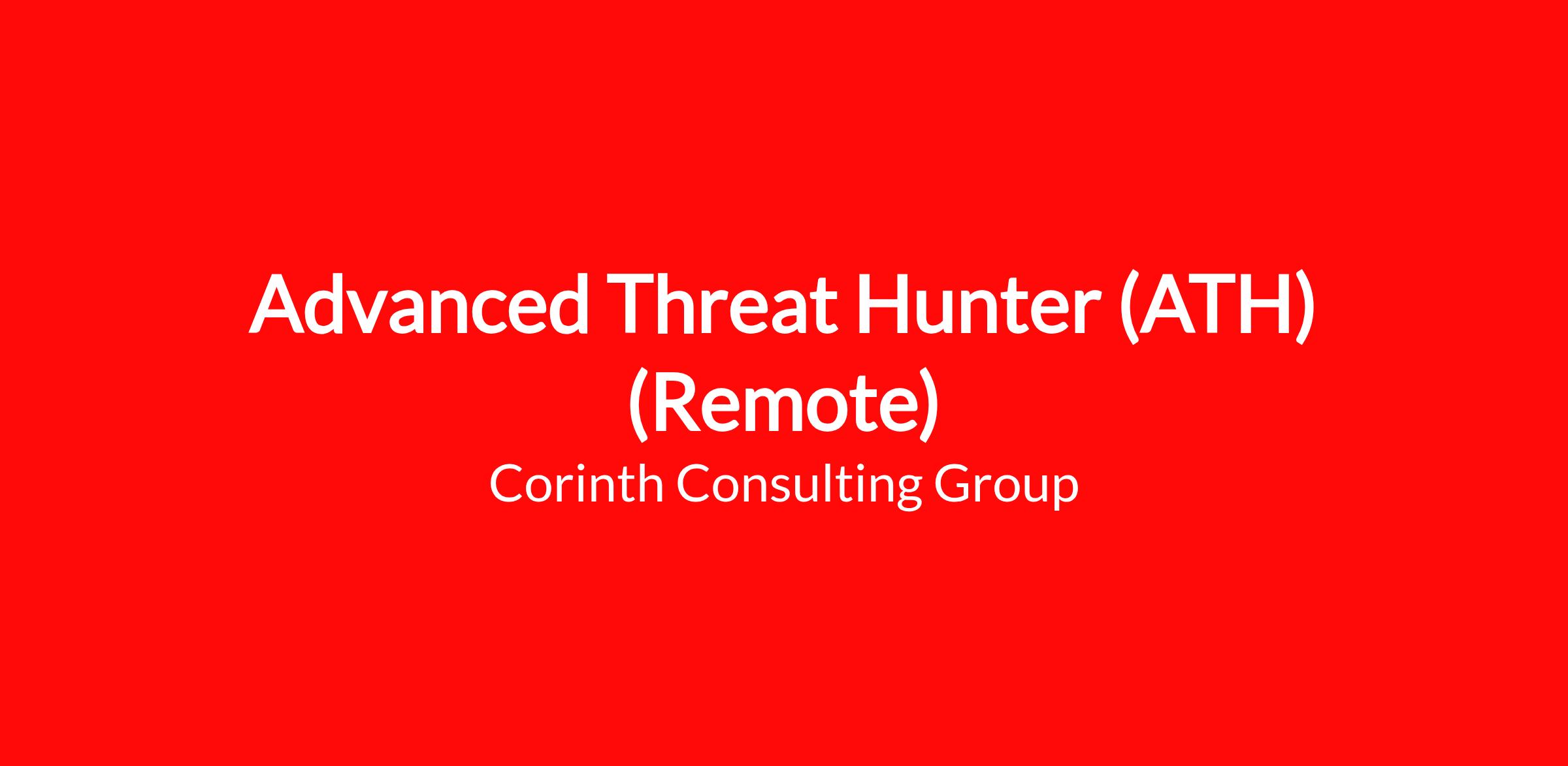 Advanced Threat Hunter (ATH) (Remote)

Corinth Consulting Group